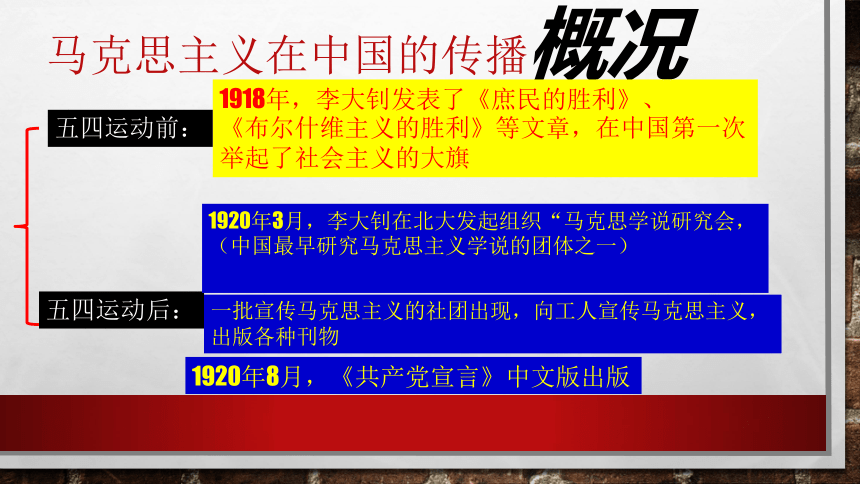 马克思主义在中国的传播概况

五四运动前：

1918年，李大钊发表了《庶民的胜利》、《布尔什维主义的胜利》等文章，在中国第一次举起了社会主义的大旗

1920年3月，李大钊在北大发起组织“马克思学说研究会，（中国最早研究马克思主义学说的团体之一）

五四运动后：

一批宣传马克思主义的社团出现，向工人宣传马克思主义，出版各种刊物

1920年8月，《共产党宣言》中文版出版